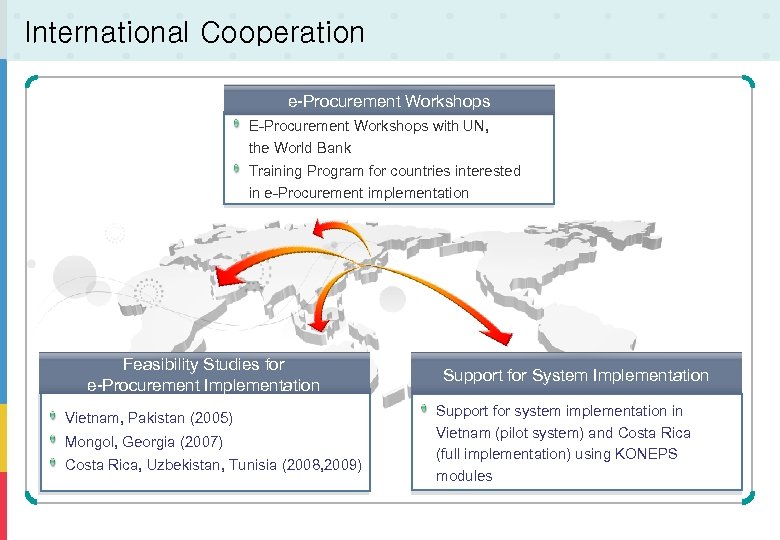 International Cooperation

e-Procurement Workshops

E-Procurement Workshops with UN, the World Bank

Training Program for countries interested in e-Procurement implementation

Feasibility Studies for e-Procurement Implementation

Vietnam, Pakistan (2005)

Mongol, Georgia (2007)

Costa Rica, Uzbekistan, Tunisia (2008,2009)

Support for System Implementation

Support for system implementation in Vietnam (pilot system) and Costa Rica (full implementation) using KONEPS modules